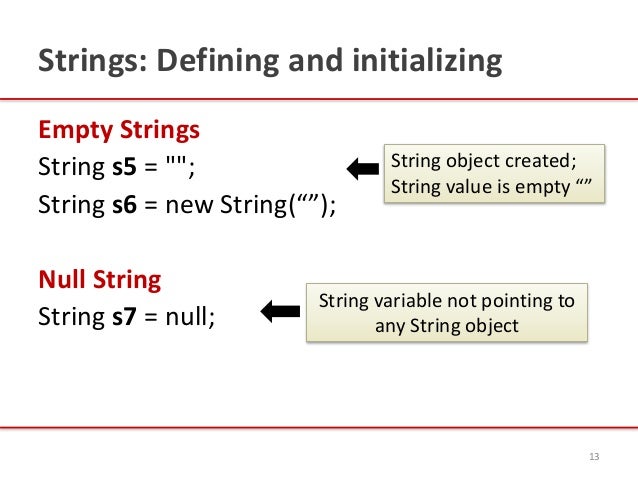 Strings: Defining and initializing

Empty Strings

String s5 = "";

String s6 = new String(“”);

String object created;
String value is empty “”

Null String

String s7 = null;

String variable not pointing to any String object

13